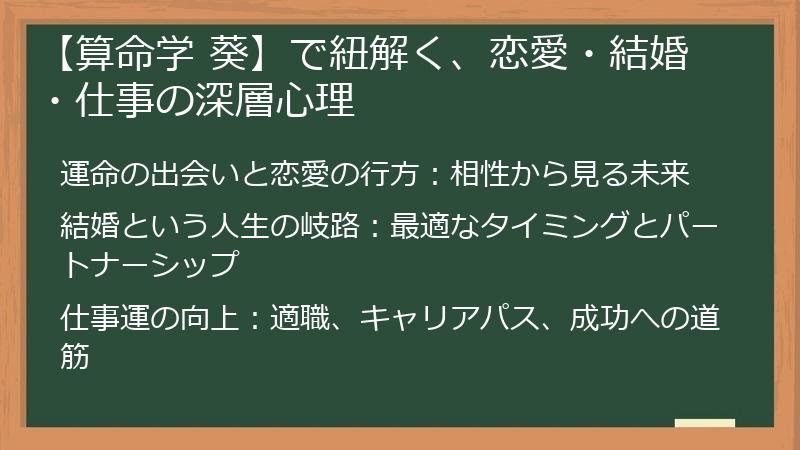 【算命学 葵】で紐解く、恋愛・結婚・仕事の深層心理

運命の出会いと恋愛の行方：相性から見る未来

結婚という人生の岐路：最適なタイミングとパートナーシップ

仕事運の向上：適職、キャリアパス、成功への道筋